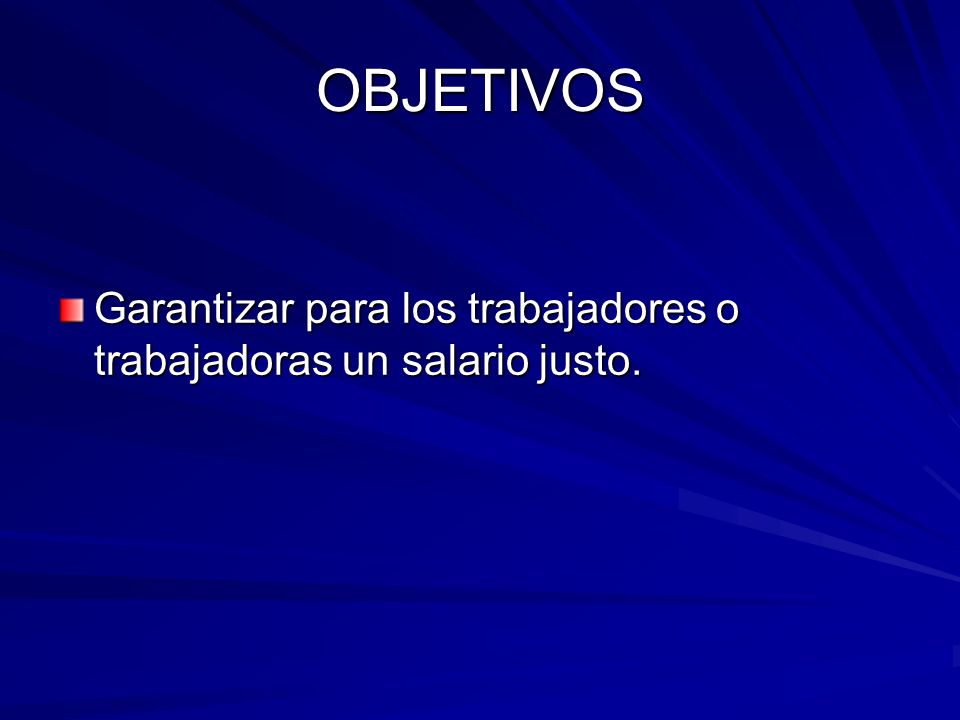 OBJETIVOS

Garantizar para los trabajadores o trabajadoras un salario justo.